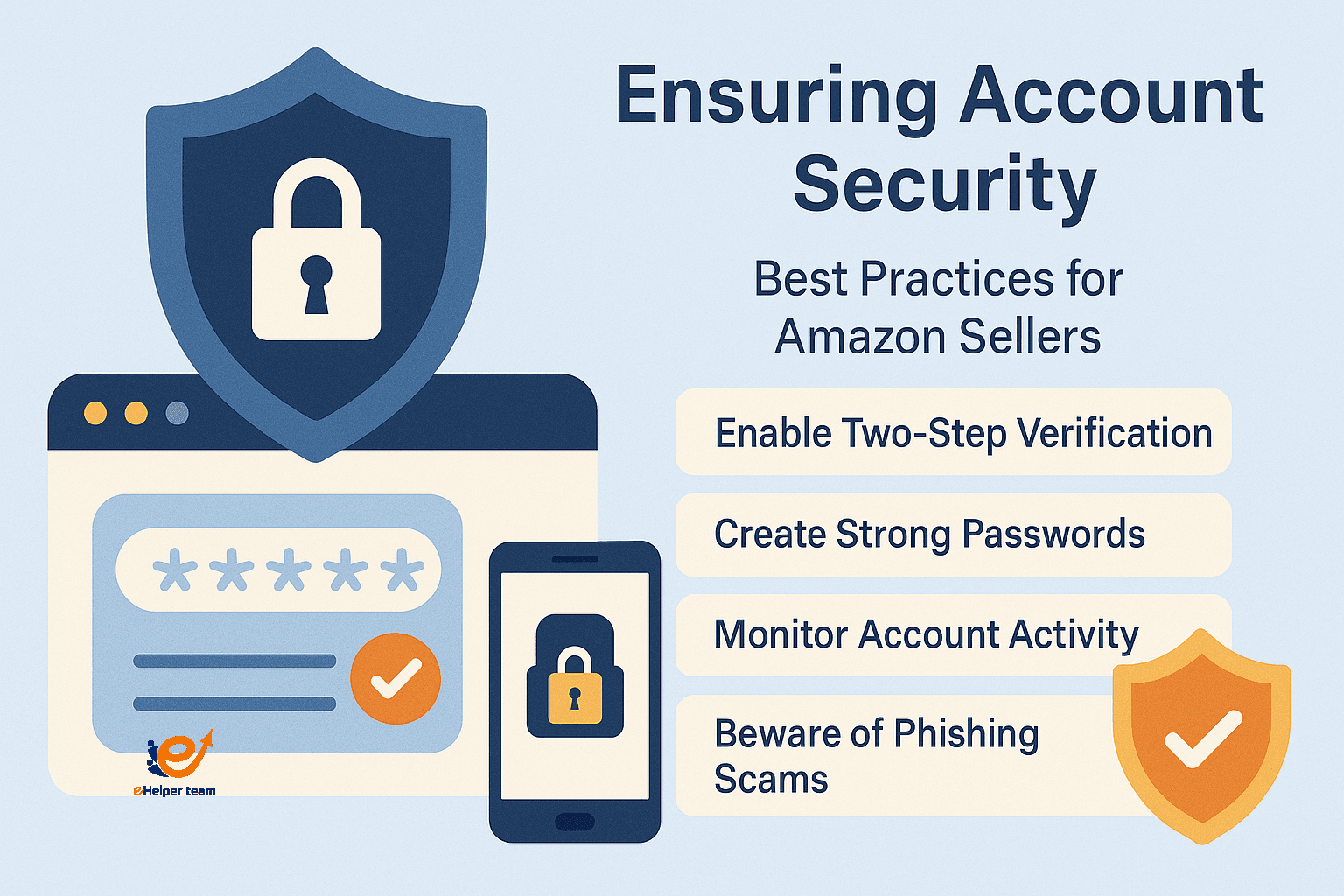 Ensuring Account Security

Best Practices for Amazon Sellers

Enable Two-Step Verification

Create Strong Passwords

Monitor Account Activity

Beware of Phishing Scams

*****

eHelper team